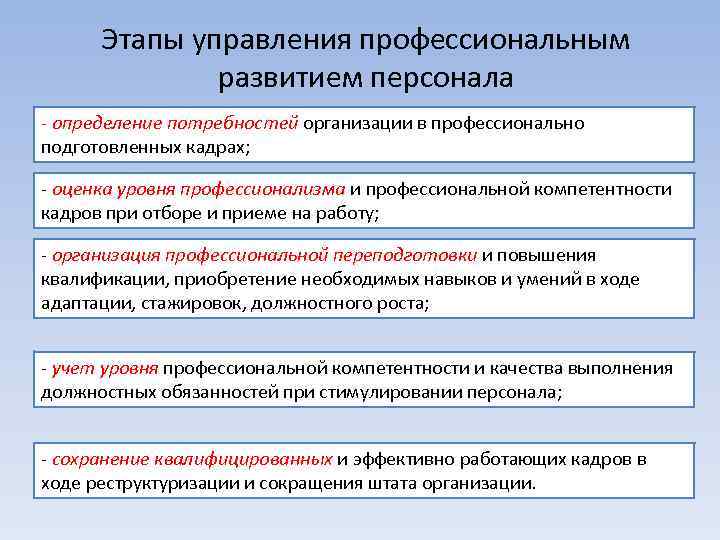 Этапы управления профессиональным развитием персонала

- определение потребностей организации в профессионально подготовленных кадрах;

- оценка уровня профессионализма и профессиональной компетентности кадров при отборе и приеме на работу;

- организация профессиональной переподготовки и повышения квалификации, приобретение необходимых навыков и умений в ходе адаптации, стажировок, должностного роста;

- учет уровня профессиональной компетентности и качества выполнения должностных обязанностей при стимулировании персонала;

- сохранение квалифицированных и эффективно работающих кадров в ходе реструктуризации и сокращения штата организации.